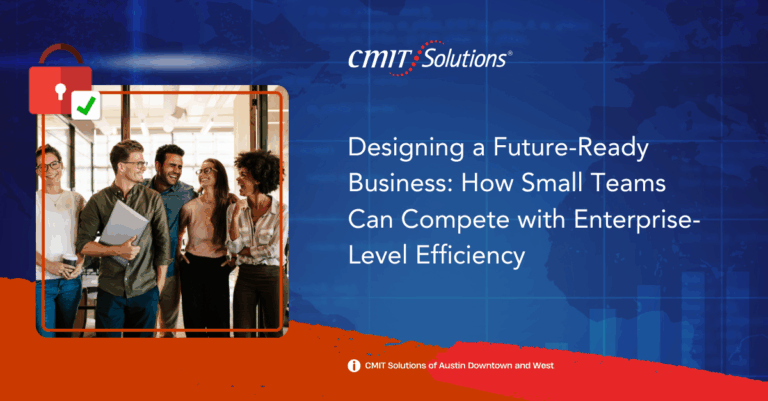 CMIT Solutions®

Designing a Future-Ready Business: How Small Teams Can Compete with Enterprise-Level Efficiency

CMIT Solutions of Austin Downtown and West